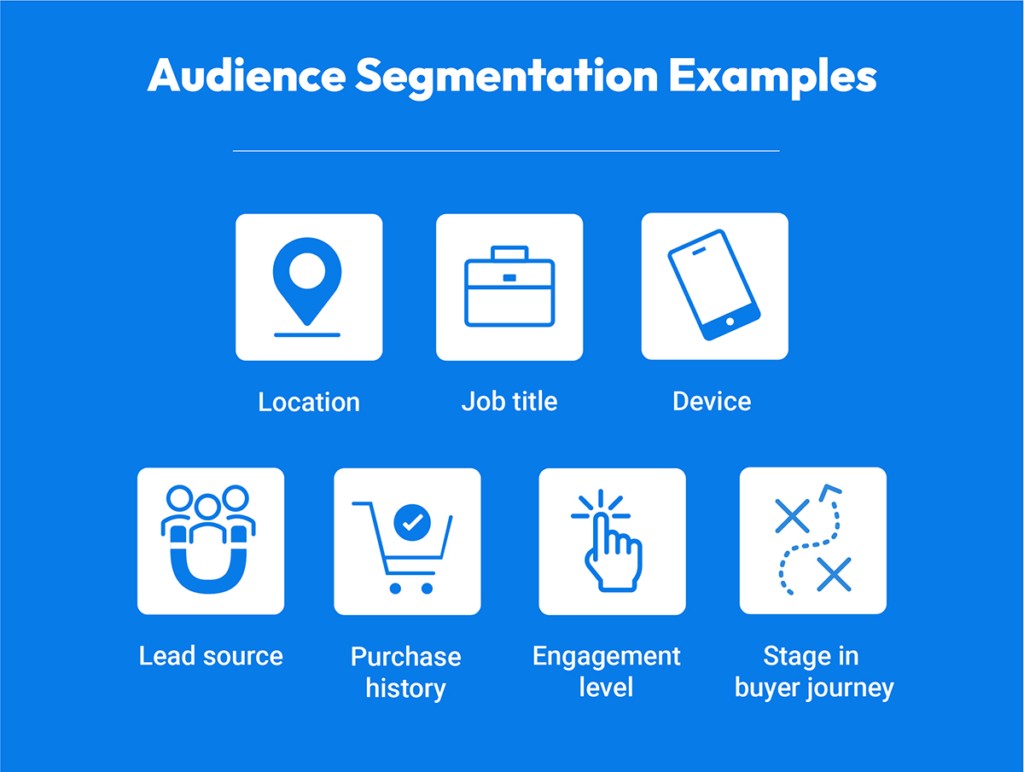 Audience Segmentation Examples

Location

Job title

Device

Lead source

Purchase history

Engagement level

Stage in buyer journey